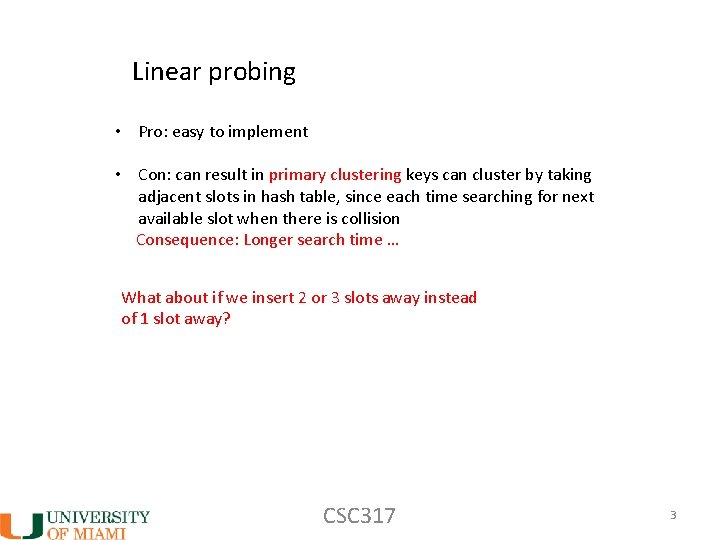 Linear probing

• Pro: easy to implement

• Con: can result in primary clustering keys can cluster by taking adjacent slots in hash table, since each time searching for next available slot when there is collision
Consequence: Longer search time …

What about if we insert 2 or 3 slots away instead of 1 slot away?

UNIVERSITY OF MIAMI

CSC317

3